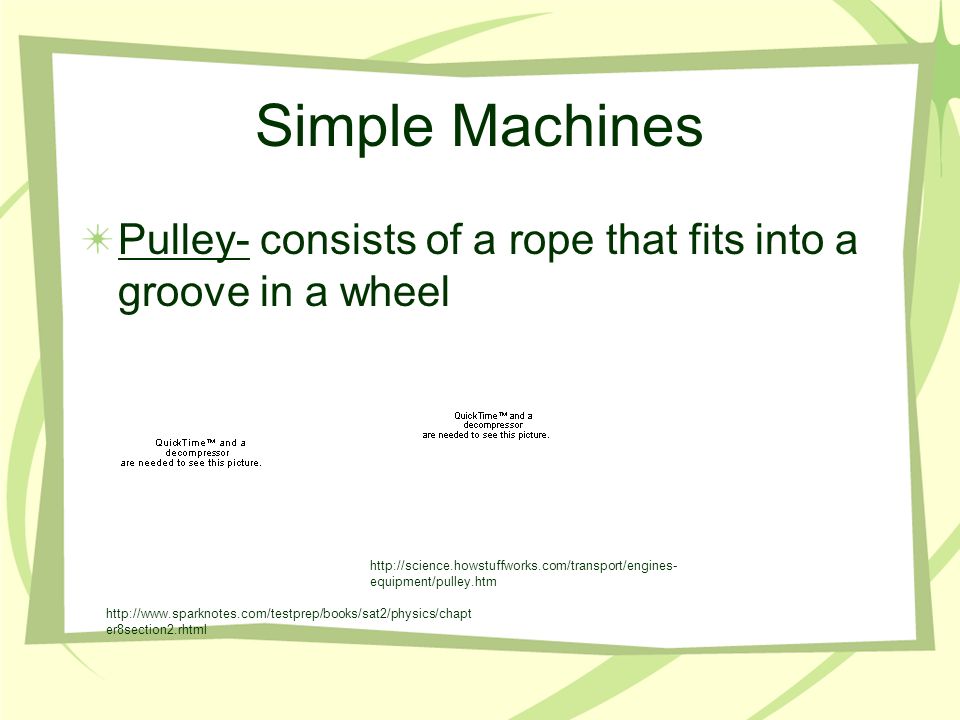 Simple Machines

Pulley- consists of a rope that fits into a groove in a wheel

QuickTime™ and a decompressor are needed to see this picture.

QuickTime™ and a decompressor are needed to see this picture.

http://science.howstuffworks.com/transport/engines-equipment/pulley.htm

http://www.sparknotes.com/testprep/books/sat2/physics/chapter8section2.rhtml